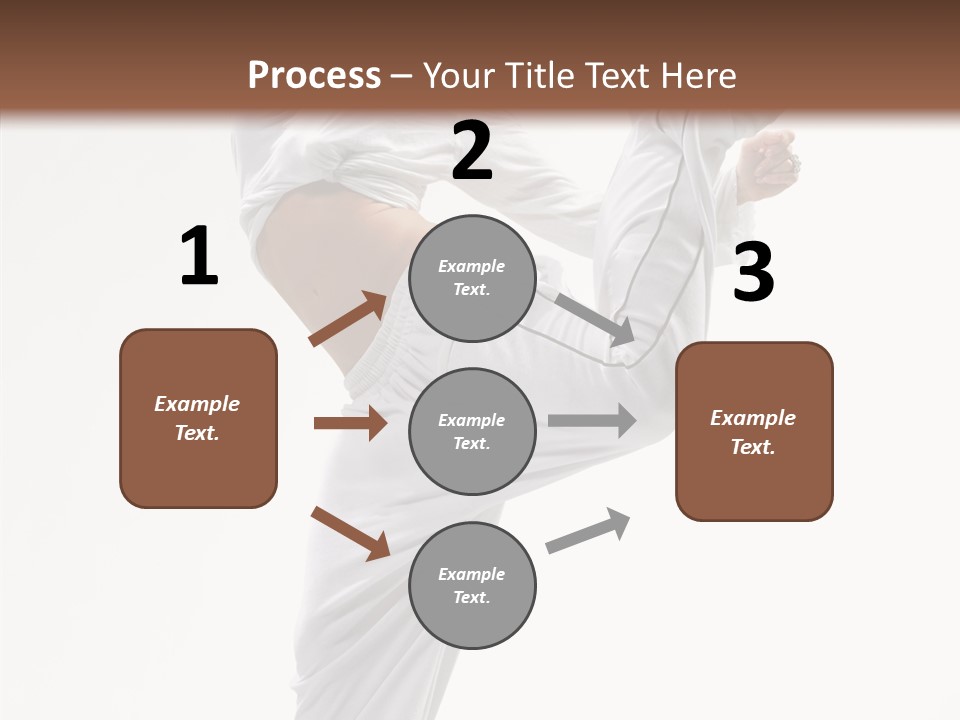 Process – Your Title Text Here

1

Example Text.

2

Example Text.

Example Text.

Example Text.

3

Example Text.